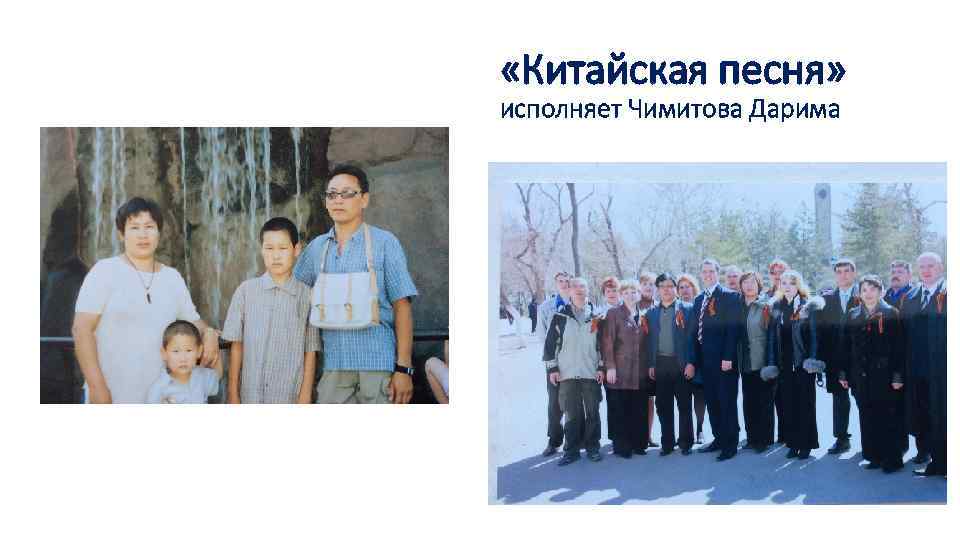 «Китайская песня»
исполняет Чимитова Дарима